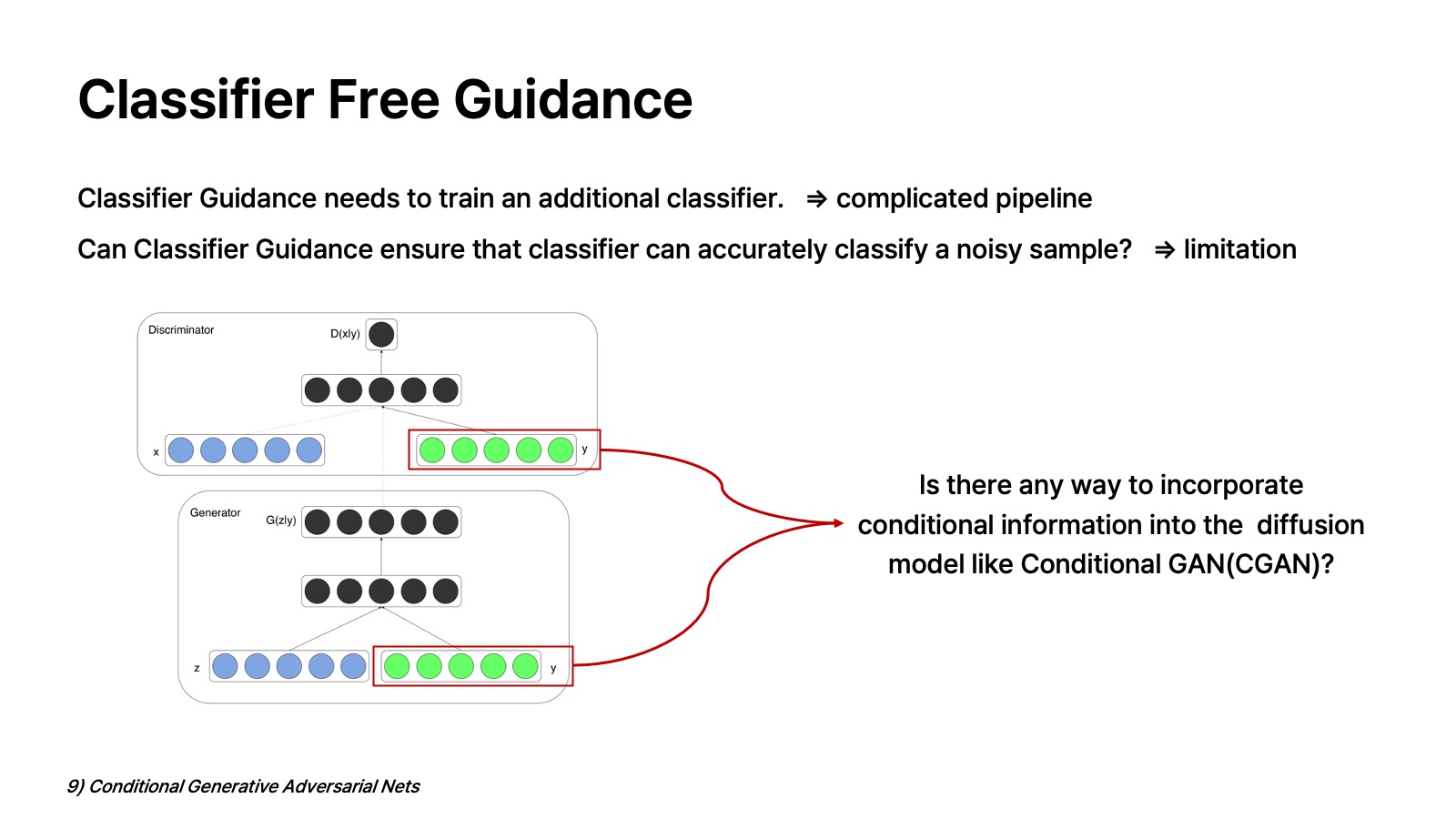 Classifier Free Guidance

Classifier Guidance needs to train an additional classifier. ⇒ complicated pipeline

Can Classifier Guidance ensure that classifier can accurately classify a noisy sample? ⇒ limitation

Discriminator

D(x|y)

x

y

Generator

G(z|y)

z

y

Is there any way to incorporate conditional information into the diffusion model like Conditional GAN(CGAN)?

9) Conditional Generative Adversarial Nets